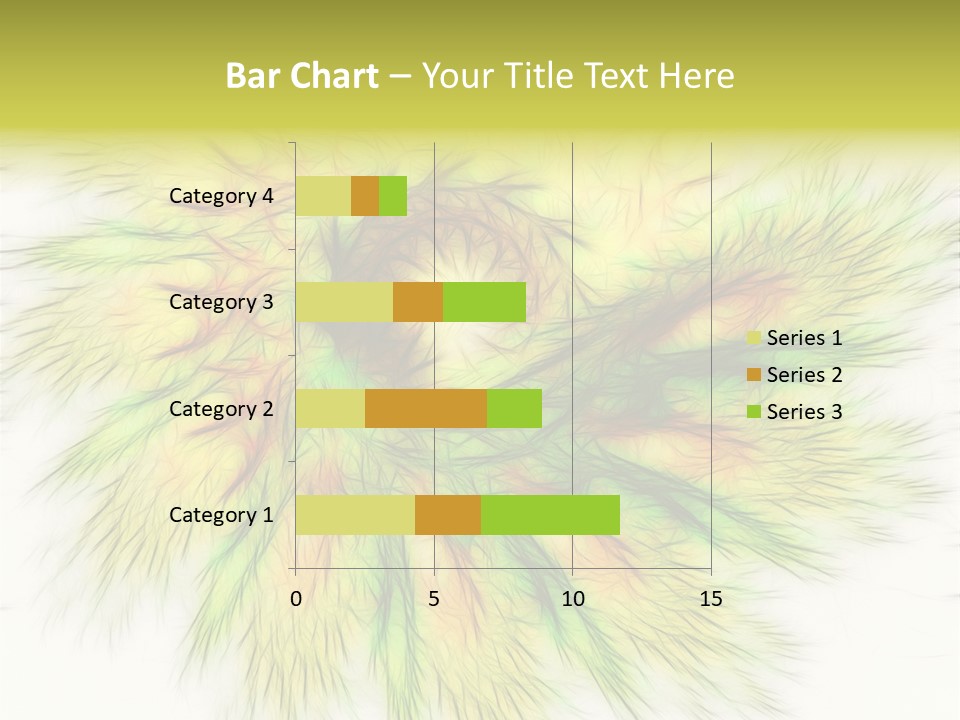 Bar Chart – Your Title Text Here

Category 4
Category 3
Category 2
Category 1

0
5
10
15

Series 1
Series 2
Series 3